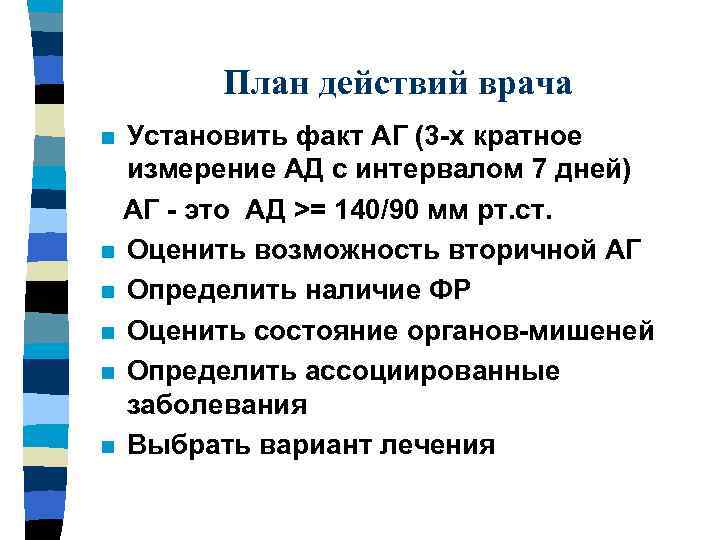 План действий врача

Установить факт АГ (3-х кратное измерение АД с интервалом 7 дней)

АГ - это АД >= 140/90 мм рт.ст.

Оценить возможность вторичной АГ

Определить наличие ФР

Оценить состояние органов-мишеней

Определить ассоциированные заболевания

Выбрать вариант лечения